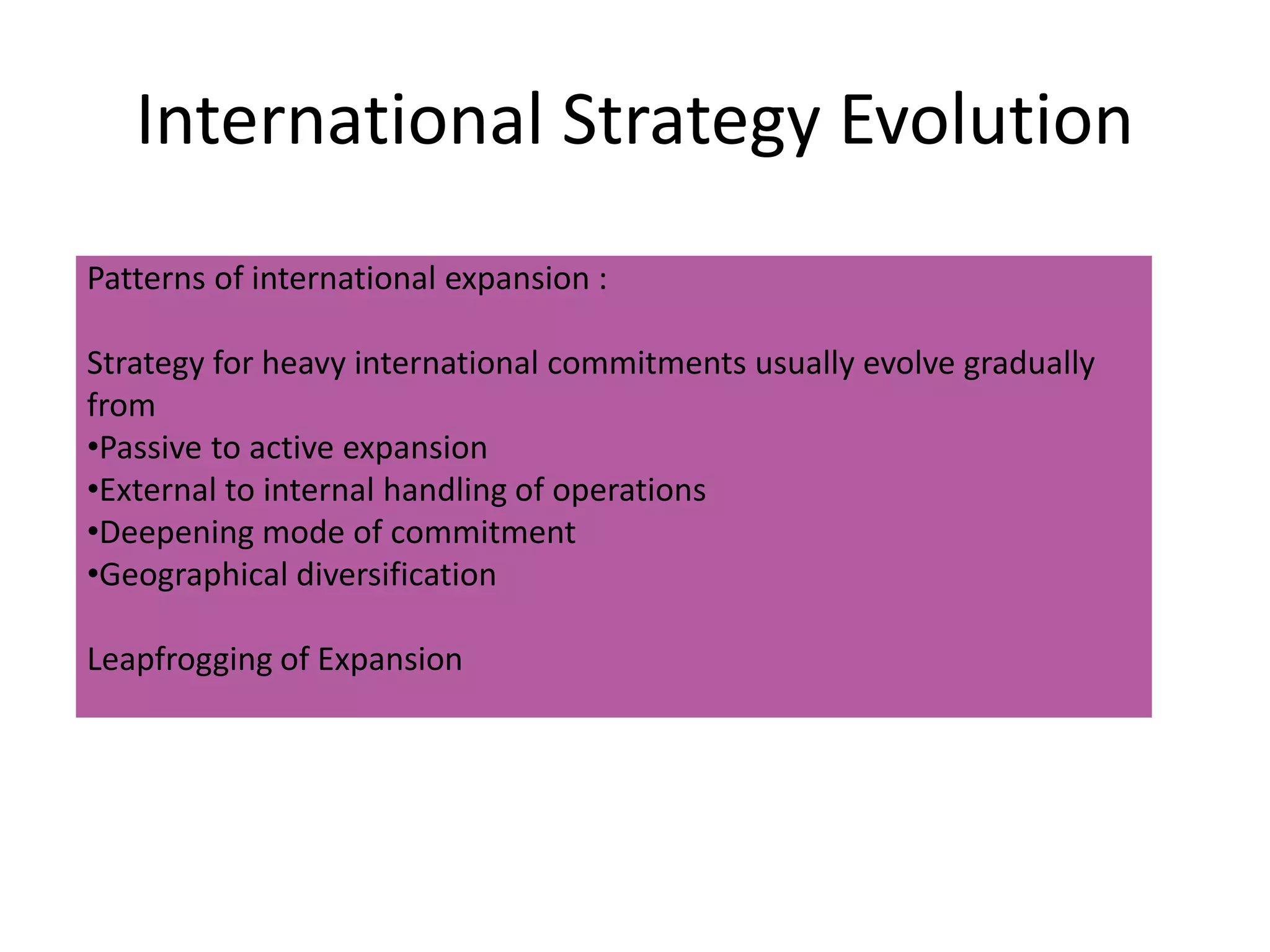 International Strategy Evolution

Patterns of international expansion :

Strategy for heavy international commitments usually evolve gradually from
•Passive to active expansion
•External to internal handling of operations
•Deepening mode of commitment
•Geographical diversification

Leapfrogging of Expansion